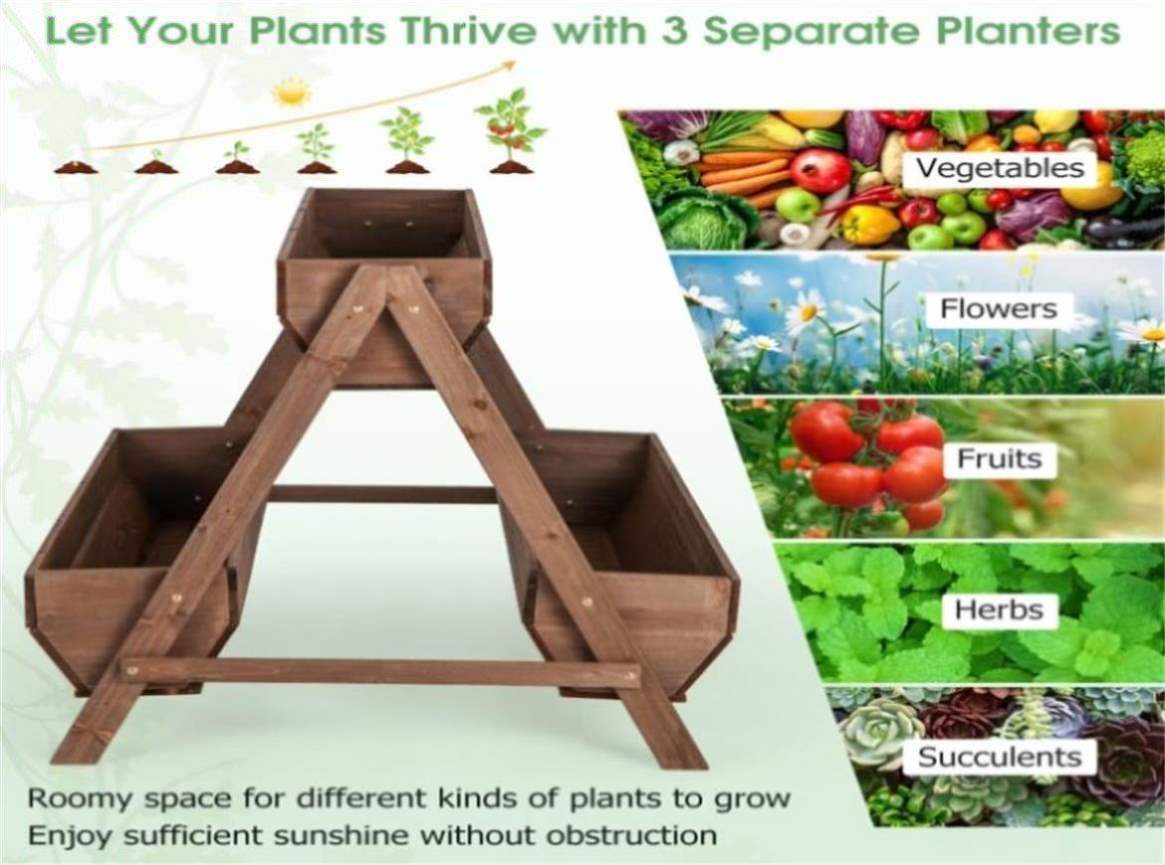 Let Your Plants Thrive with 3 Separate Planters

Vegetables

Flowers

Fruits

Herbs

Succulents

Roomy space for different kinds of plants to grow
Enjoy sufficient sunshine without obstruction